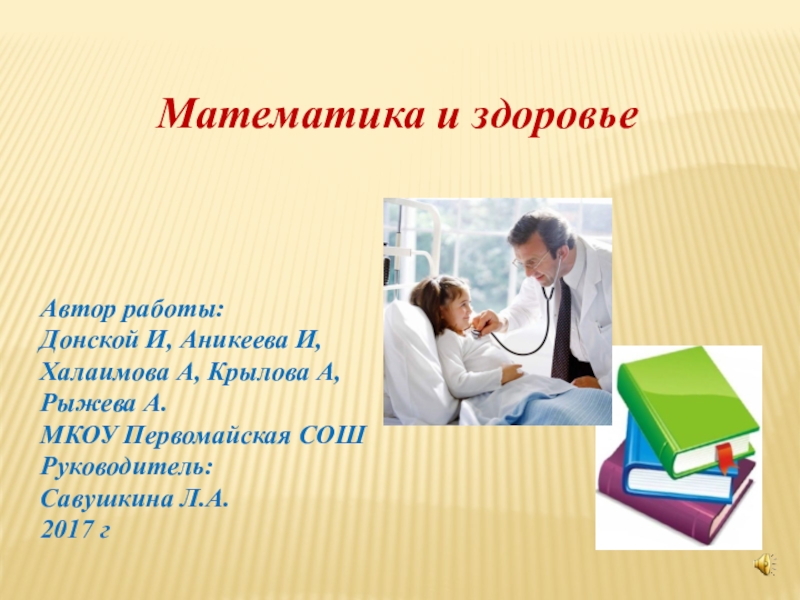 Математика и здоровье

Автор работы:
Донской И, Аникеева И,
Халаимова А, Крылова А,
Рыжева А.
МКОУ Первомайская СОШ
Руководитель:
Савушкина Л.А.
2017 г